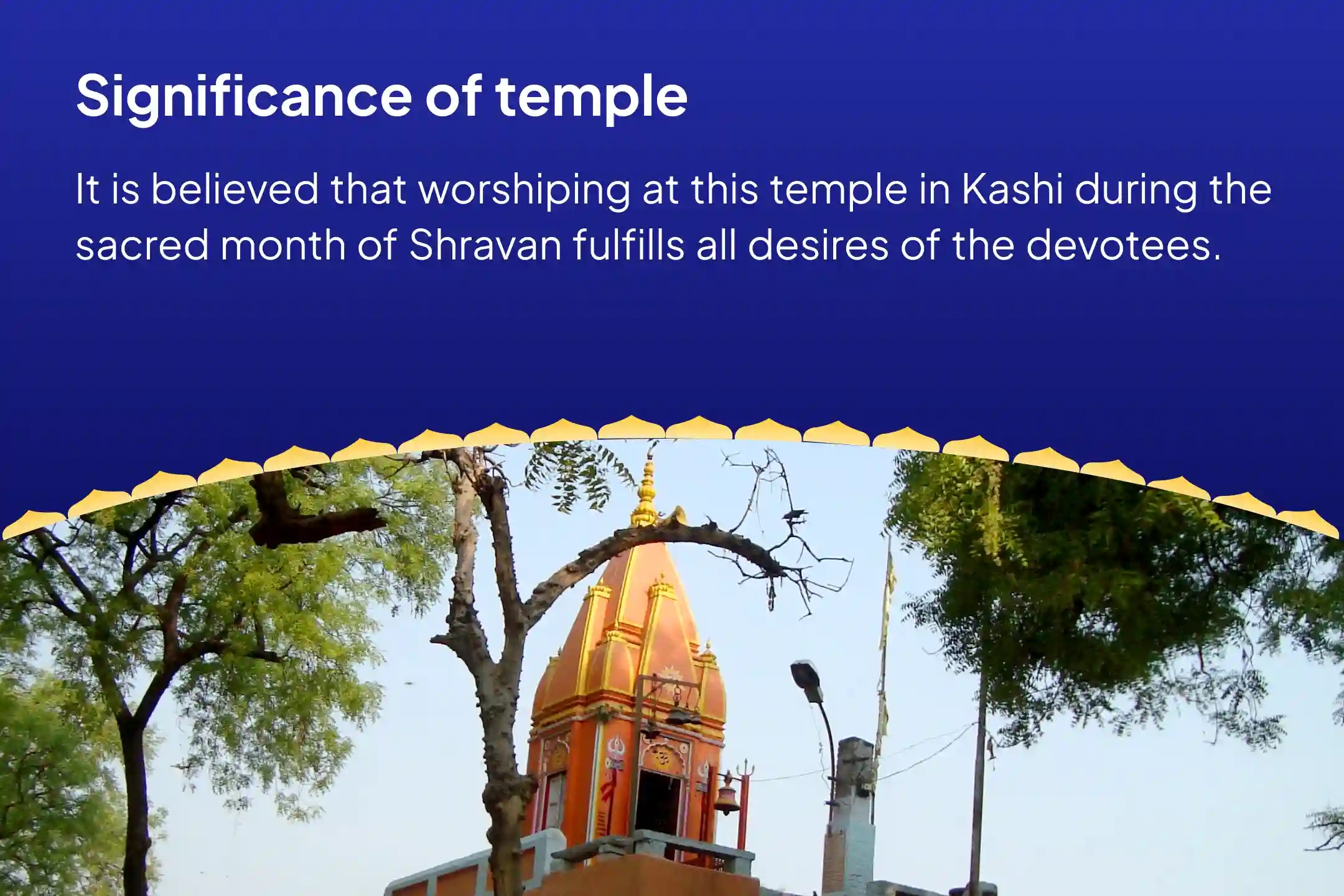 Significance of temple

It is believed that worshiping at this temple in Kashi during the sacred month of Shravan fulfills all desires of the devotees.